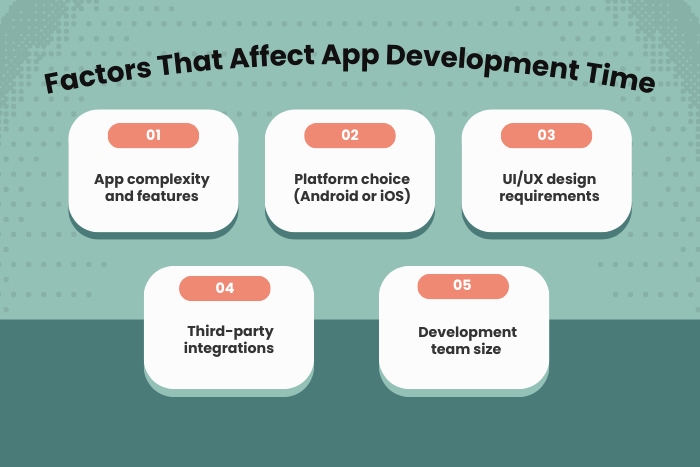 Factors That Affect App Development Time

01

App complexity and features

02

Platform choice (Android or iOS)

03

UI/UX design requirements

04

Third-party integrations

05

Development team size